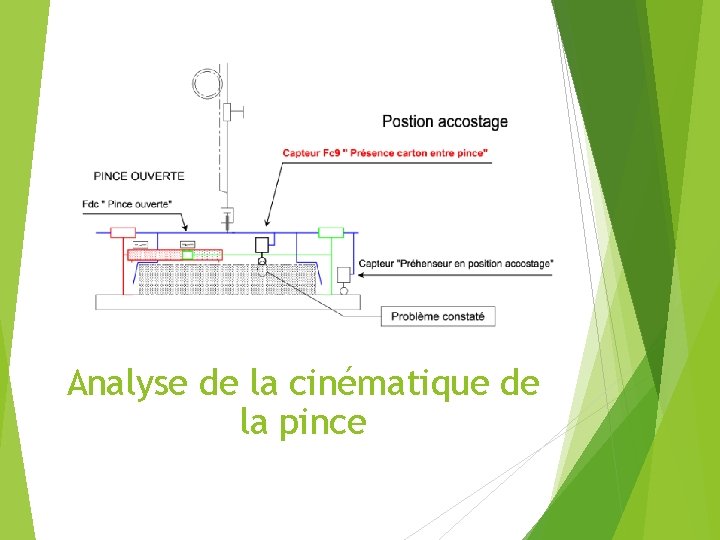 Postion accostage

Capteur Fc9 " Présence carton entre pince"

PINCE OUVERTE

Fdc " Pince ouverte"

Capteur "Préhenseur en position accostage"

Problème constaté

Analyse de la cinématique de la pince